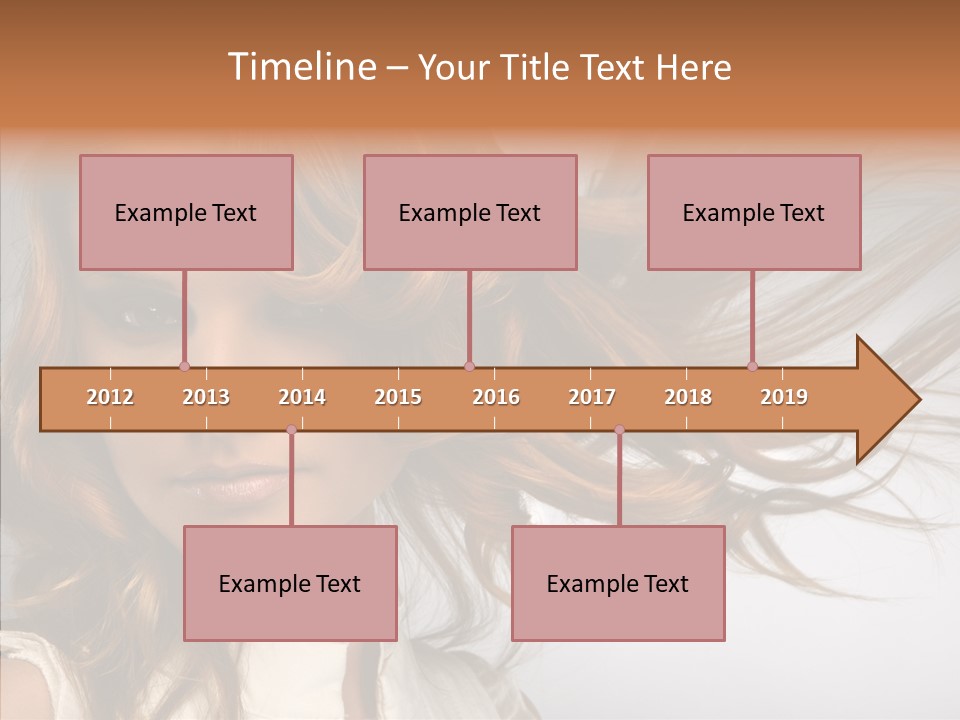 Timeline – Your Title Text Here

Example Text

Example Text

Example Text

2012 2013 2014 2015 2016 2017 2018 2019

Example Text

Example Text